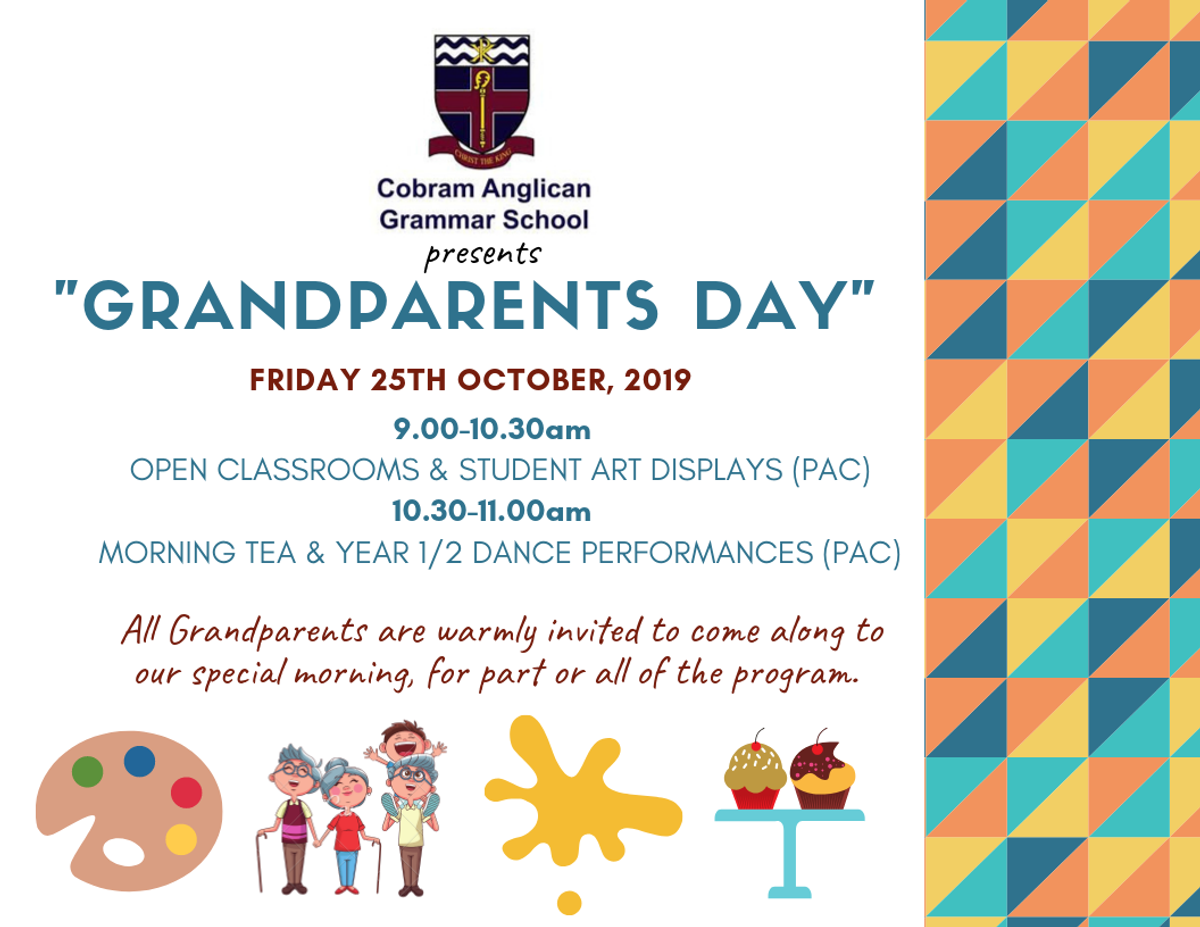 CHRIST THE KING

Cobram Anglican Grammar School

presents

"GRANDPARENTS DAY"

FRIDAY 25TH OCTOBER, 2019

9.00-10.30am

OPEN CLASSROOMS & STUDENT ART DISPLAYS (PAC)

10.30-11.00am

MORNING TEA & YEAR 1/2 DANCE PERFORMANCES (PAC)

All Grandparents are warmly invited to come along to our special morning, for part or all of the program.